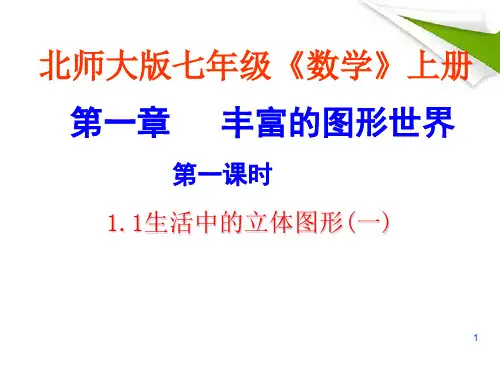 北师大版七年级《数学》上册

第一章　丰富的图形世界

第一课时

1.1生活中的立体图形(一)

1